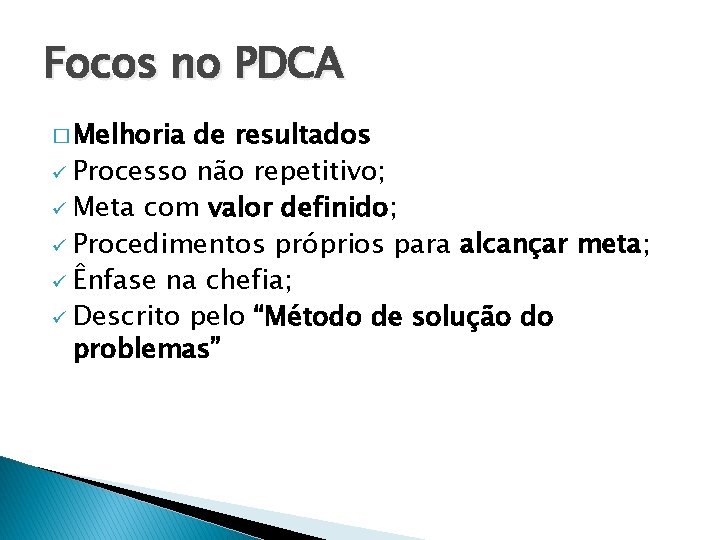 Focos no PDCA

□ Melhoria de resultados
✓ Processo não repetitivo;
✓ Meta com valor definido;
✓ Procedimentos próprios para alcançar meta;
✓ Ênfase na chefia;
✓ Descrito pelo “Método de solução do problemas”